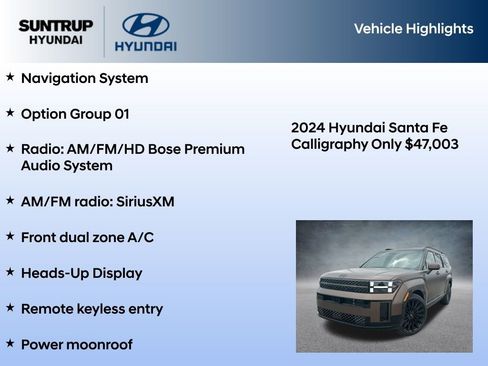 SUNTRUP HYUNDAI

HYUNDAI

Vehicle Highlights

★ Navigation System

★ Option Group 01

★ Radio: AM/FM/HD Bose Premium Audio System

★ AM/FM radio: SiriusXM

★ Front dual zone A/C

★ Heads-Up Display

★ Remote keyless entry

★ Power moonroof

2024 Hyundai Santa Fe Calligraphy Only $47,003